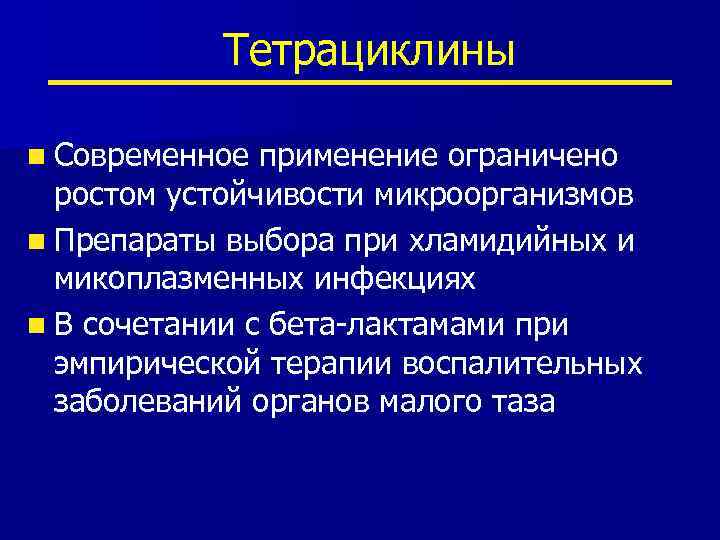 Тетрациклины

Современное применение ограничено ростом устойчивости микроорганизмов

Препараты выбора при хламидийных и микоплазменных инфекциях

В сочетании с бета-лактамами при эмпирической терапии воспалительных заболеваний органов малого таза